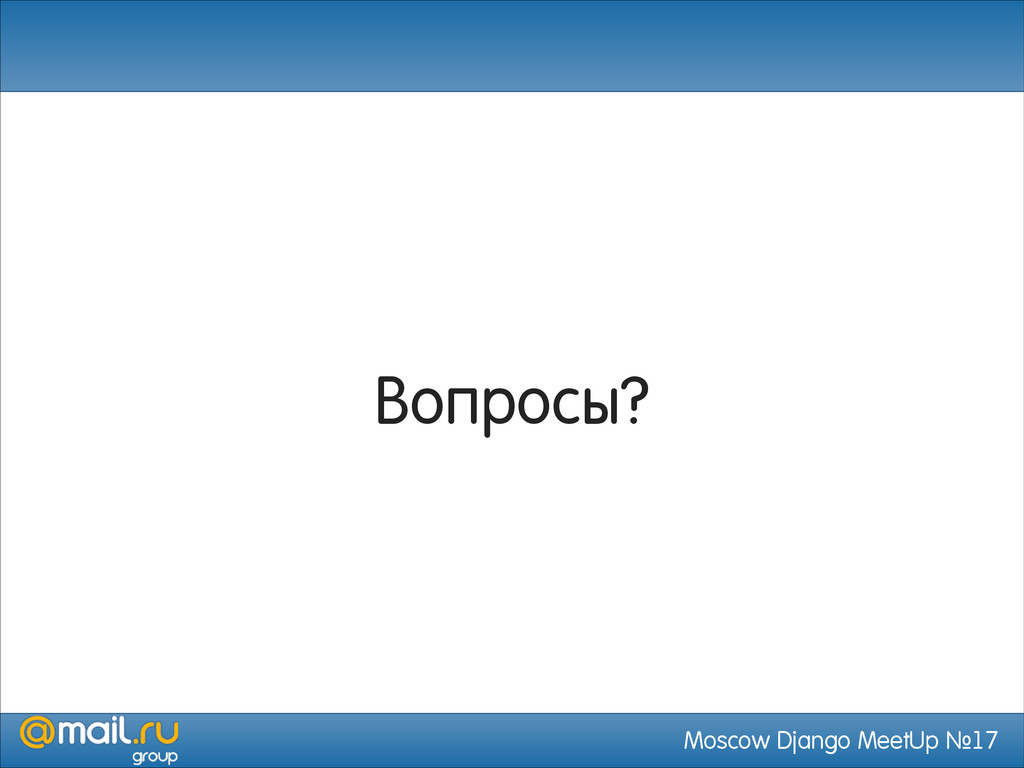 Вопросы?

@mail.ru group

Moscow Django MeetUp №17